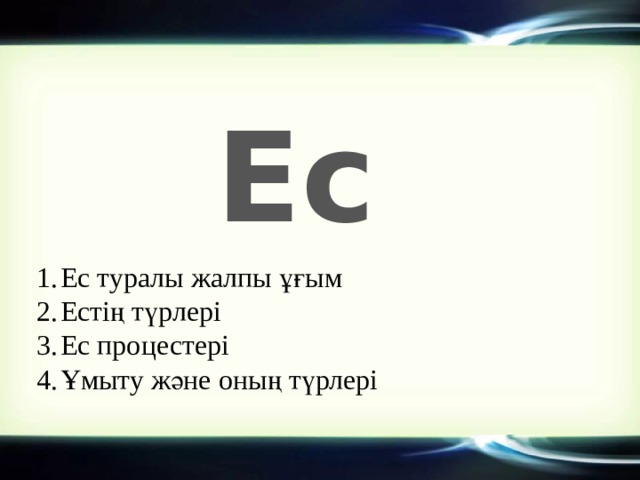 Ес

1. Ес туралы жалпы ұғым
2. Естің түрлері
3. Ес процестері
4. Ұмыту және оның түрлері